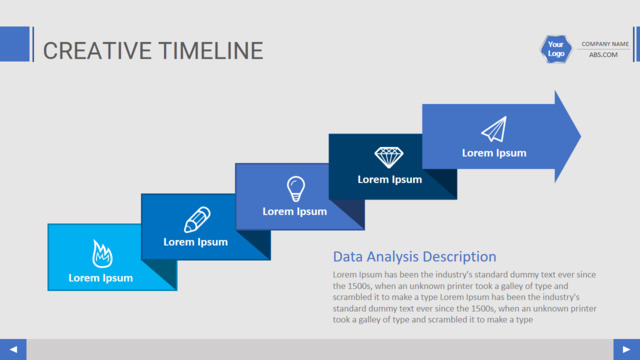 CREATIVE TIMELINE

Your Logo

COMPANY NAME
ABS.COM

Lorem Ipsum

Lorem Ipsum

Lorem Ipsum

Lorem Ipsum

Lorem Ipsum

Data Analysis Description

Lorem Ipsum has been the industry's standard dummy text ever since the 1500s, when an unknown printer took a galley of type and scrambled it to make a type Lorem Ipsum has been the industry's standard dummy text ever since the 1500s, when an unknown printer took a galley of type and scrambled it to make a type